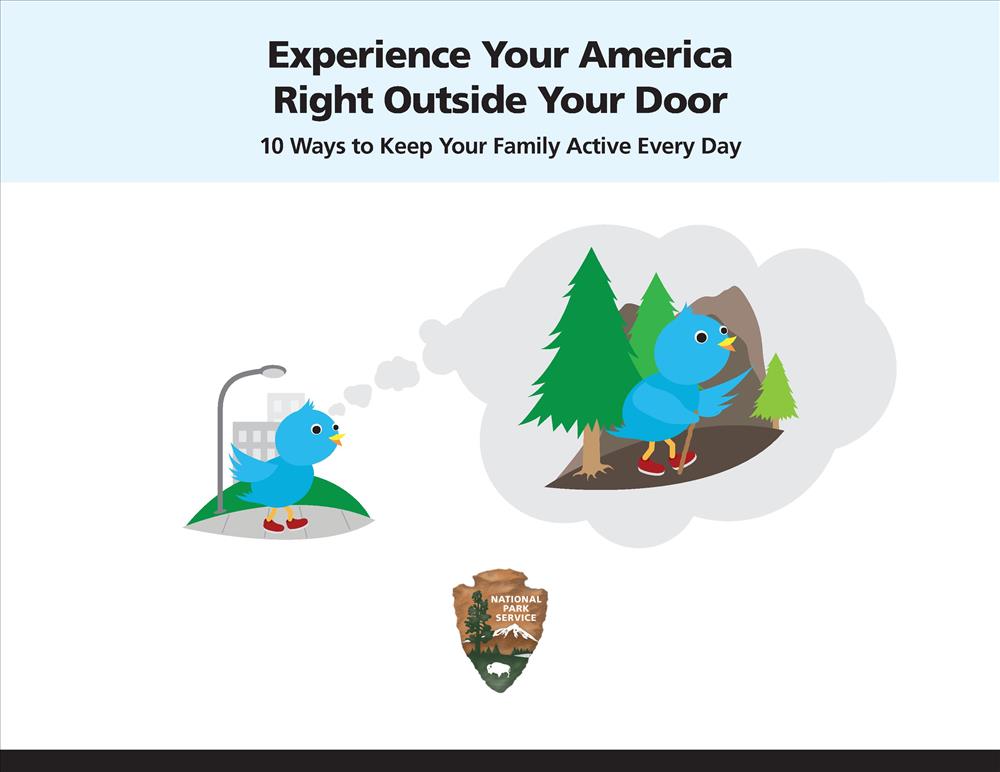 Experience Your America
Right Outside Your Door

10 Ways to Keep Your Family Active Every Day

NATIONAL PARK SERVICE